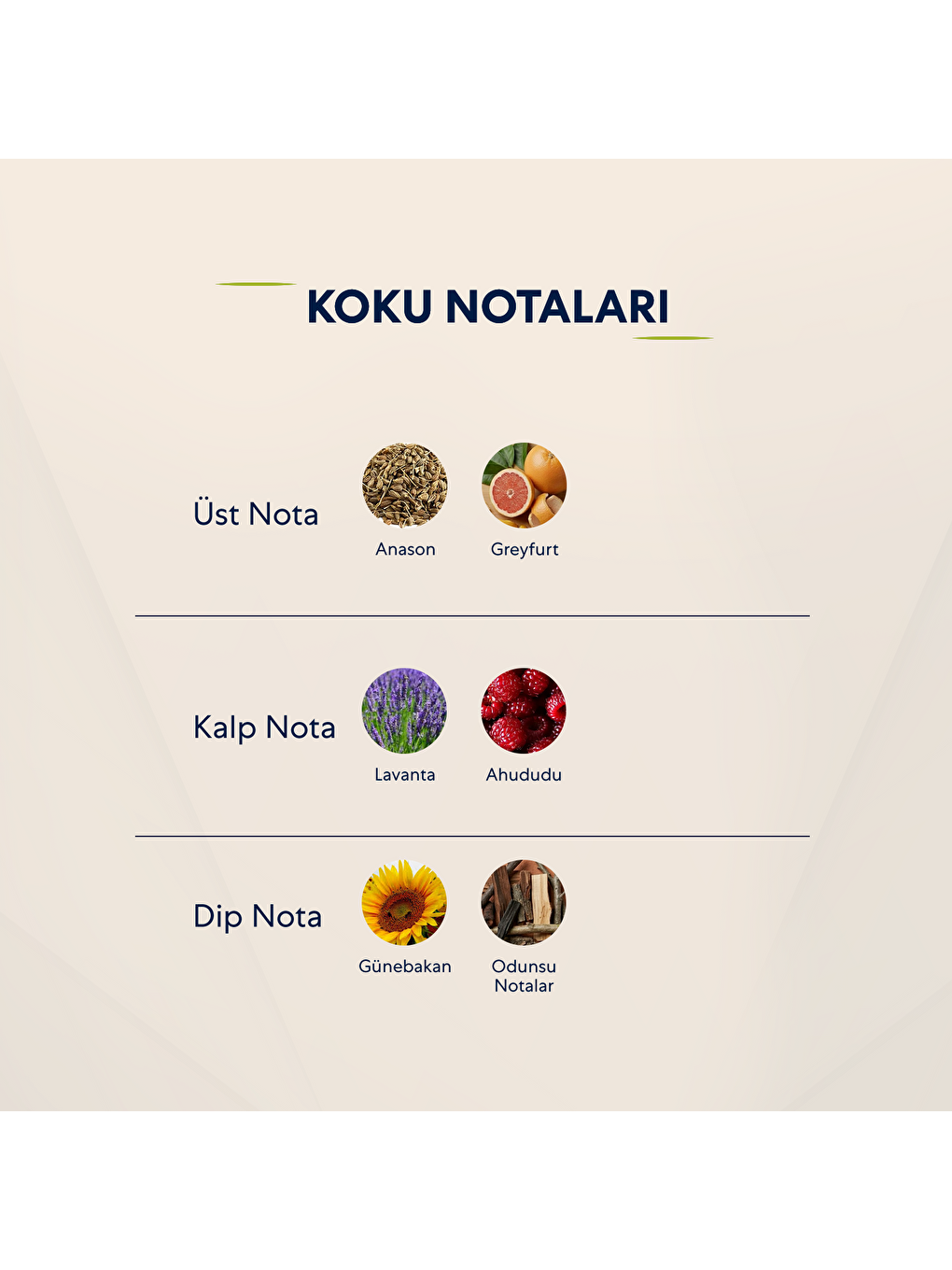 KOKU NOTALARI

Üst Nota

Anason

Greyfurt

Kalp Nota

Lavanta

Ahududu

Dip Nota

Günebakan

Odunsu
Notalar